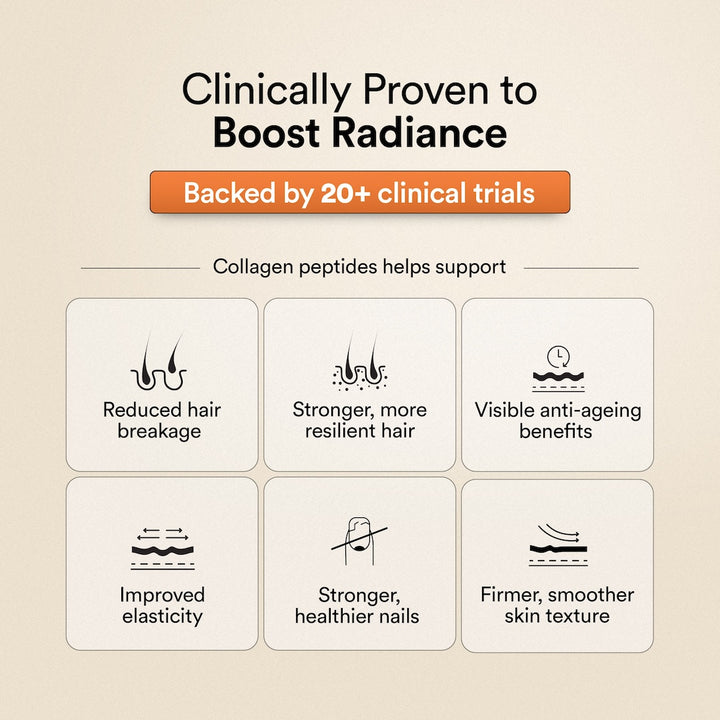 Clinically Proven to
Boost Radiance

Backed by 20+ clinical trials

Collagen peptides helps support

Reduced hair breakage

Stronger, more resilient hair

Visible anti-ageing benefits

Improved elasticity

Stronger, healthier nails

Firmer, smoother skin texture